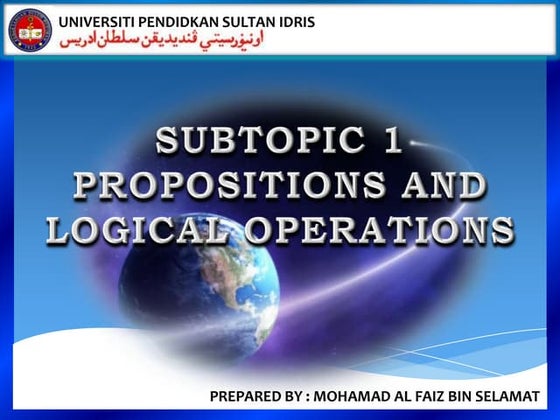 UNIVERSITI PENDIDKAN SULTAN IDRIS
اونيۏرسيتي ڤنديديقن سلطان ادريس

SUBTOPIC 1
PROPOSITIONS AND LOGICAL OPERATIONS

PREPARED BY : MOHAMAD AL FAIZ BIN SELAMAT